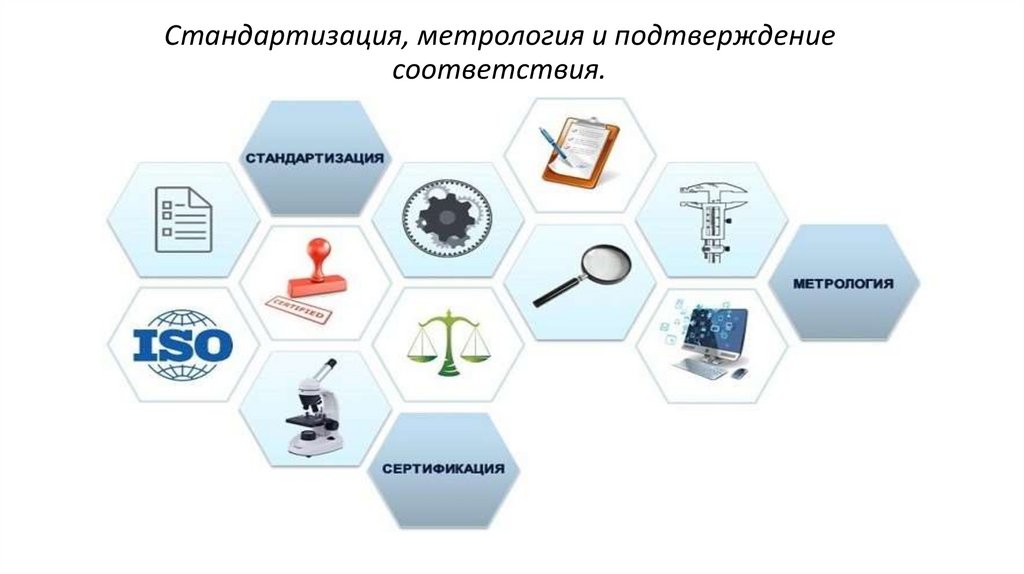 Стандартизация, метрология и подтверждение соответствия.

СТАНДАРТИЗАЦИЯ

CERTIFIED

ISO

МЕТРОЛОГИЯ

СЕРТИФИКАЦИЯ